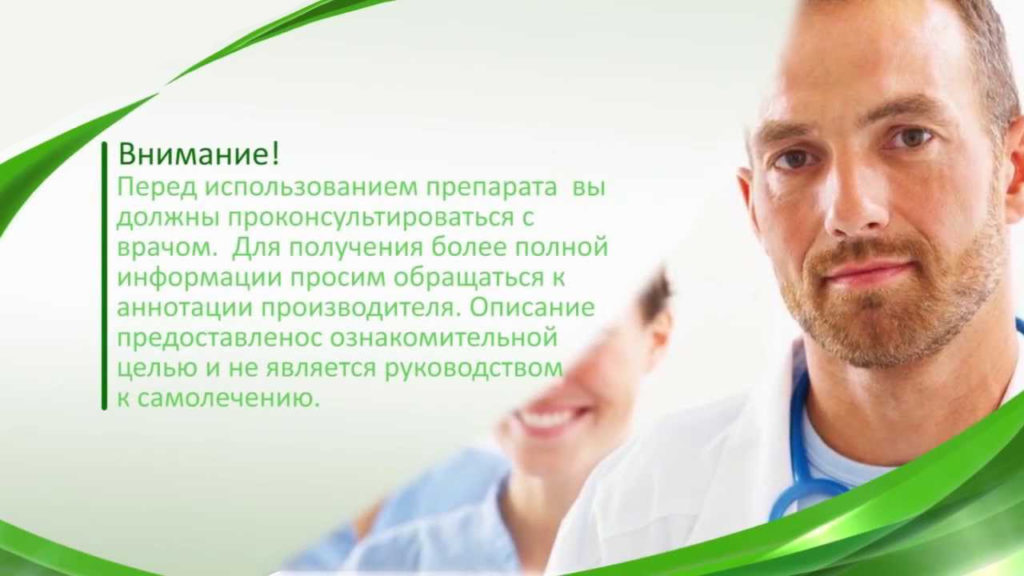 Внимание!
Перед использованием препарата вы должны проконсультироваться с врачом. Для получения более полной информации просим обращаться к аннотации производителя. Описание предоставленос ознакомительной целью и не является руководством к самолечению.